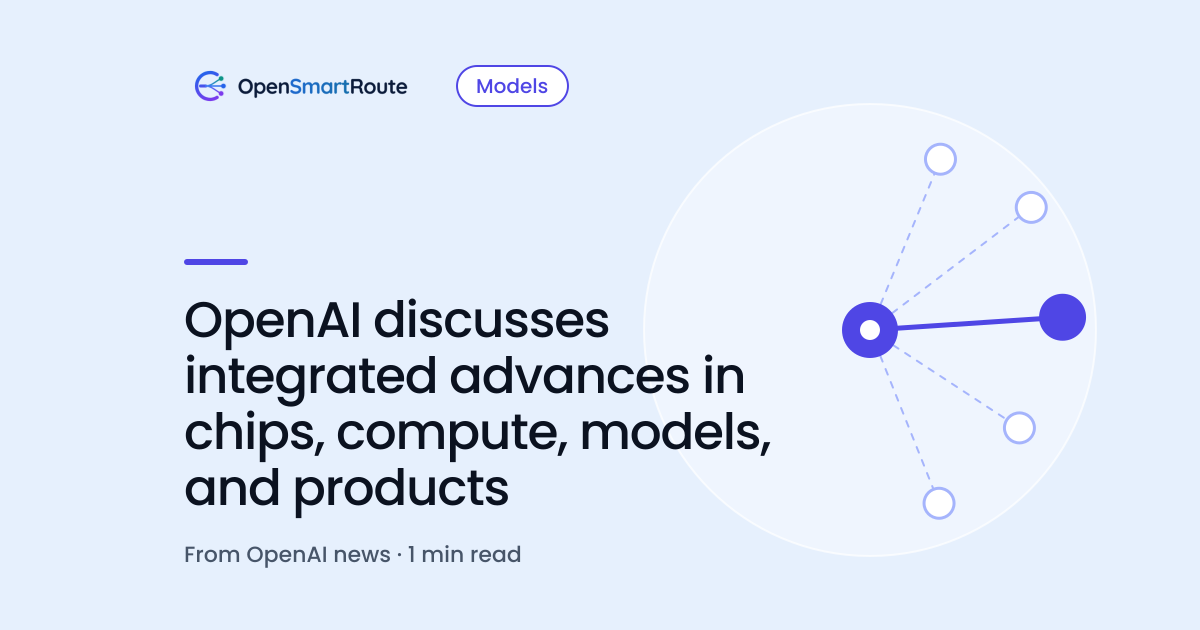 OpenSmartRoute

Models

OpenAI discusses integrated advances in chips, compute, models, and products

From OpenAI news · 1 min read